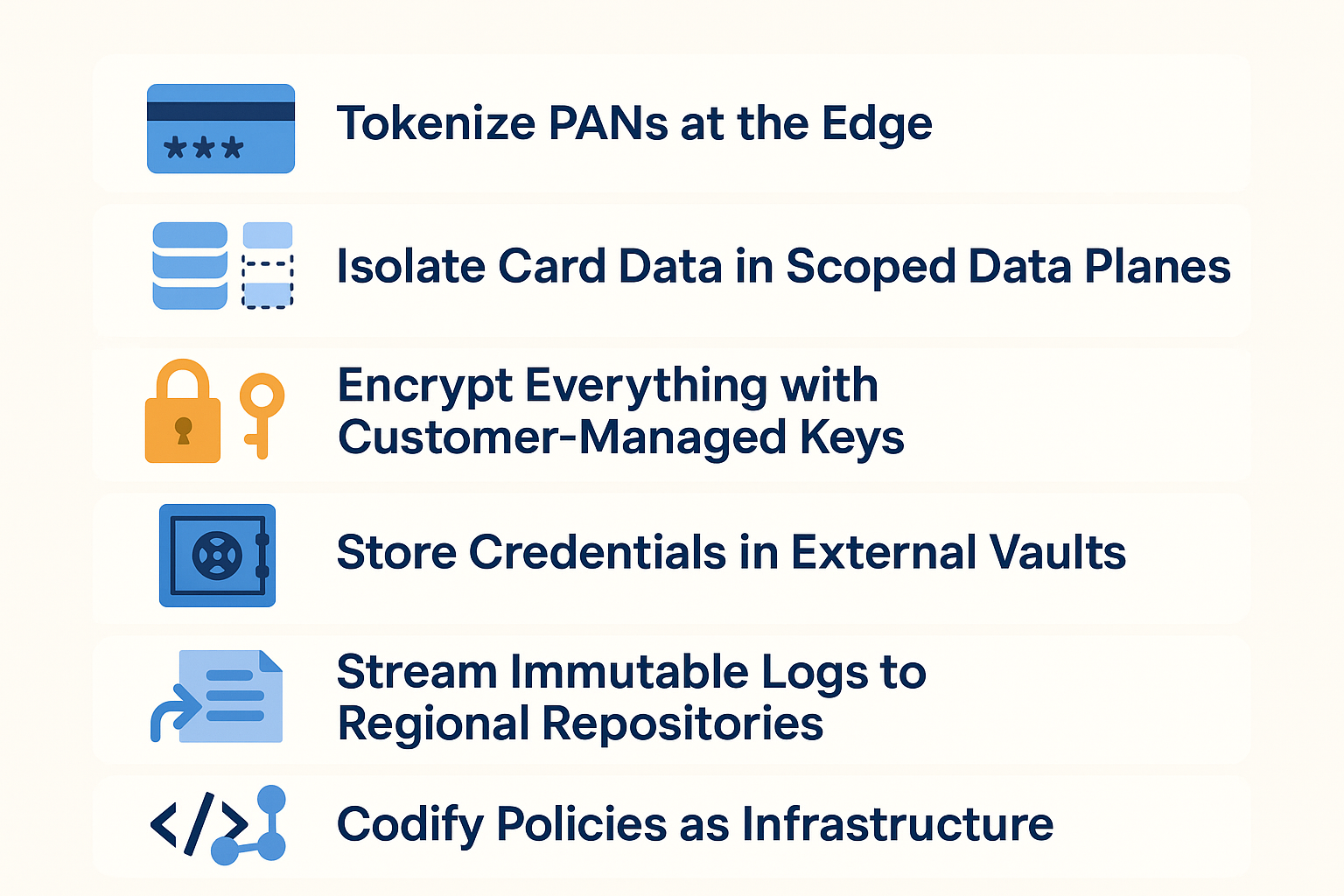 ***

Tokenize PANs at the Edge

Isolate Card Data in Scoped Data Planes

Encrypt Everything with Customer-Managed Keys

Store Credentials in External Vaults

Stream Immutable Logs to Regional Repositories

</>

Codify Policies as Infrastructure